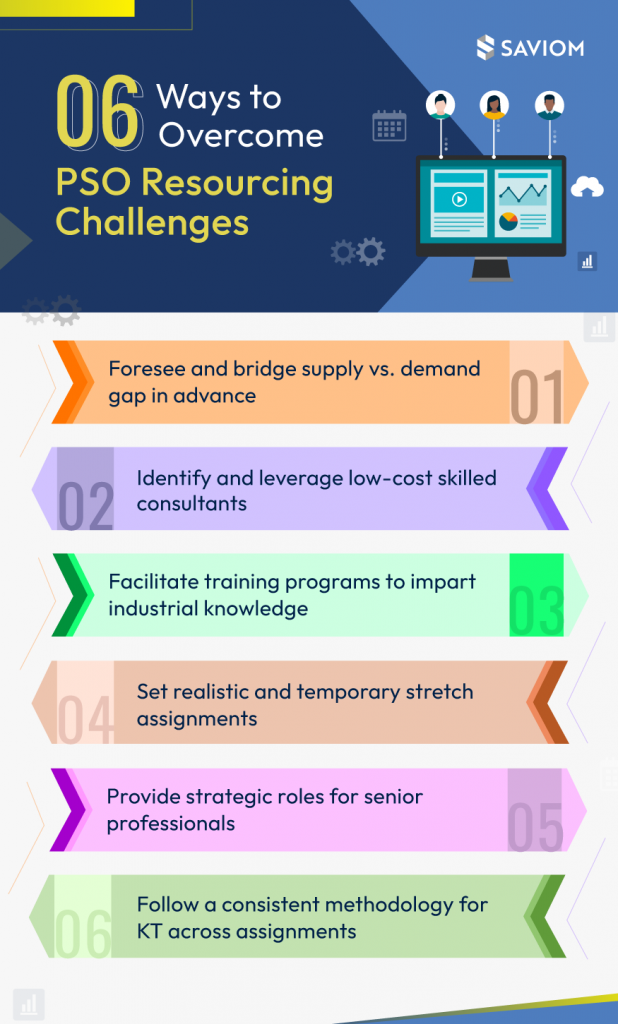 SAVIOM

06 Ways to Overcome PSO Resourcing Challenges

Foresee and bridge supply vs. demand gap in advance
01

02
Identify and leverage low-cost skilled consultants

Facilitate training programs to impart industrial knowledge
03

04
Set realistic and temporary stretch assignments

Provide strategic roles for senior professionals
05

06
Follow a consistent methodology for KT across assignments